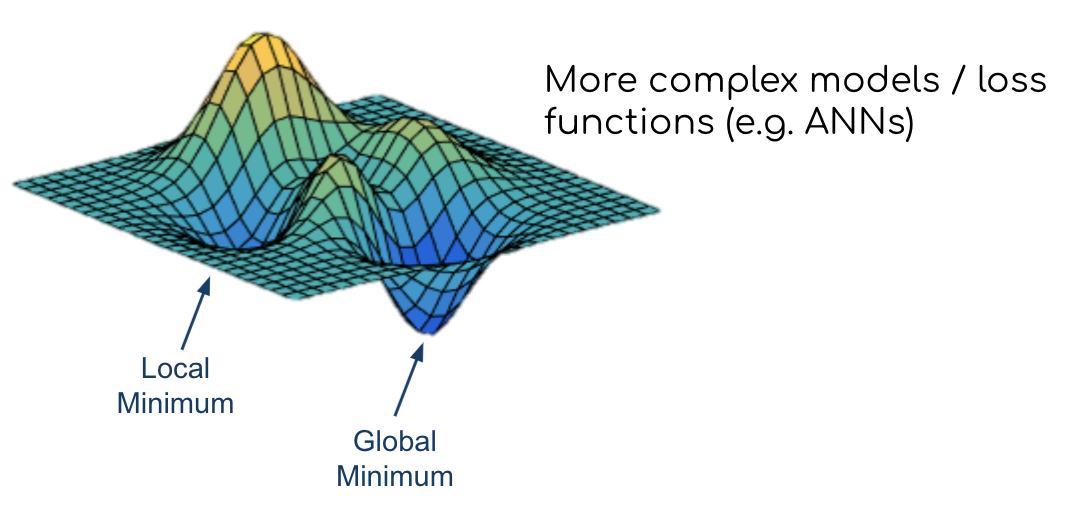 More complex models / loss functions (e.g. ANNs)

Local Minimum

Global Minimum